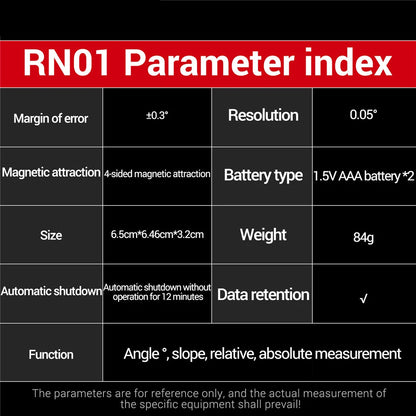 RN01 Parameter index

| Margin of error | ±0.3° | Resolution | 0.05° |
|---|---|---|---|
| Magnetic attraction | 4-sided magnetic attraction | Battery type | 1.5V AAA battery *2 |
| Size | 6.5cm*6.46cm*3.2cm | Weight | 84g |
| Automatic shutdown | Automatic shutdown without operation for 12 minutes | Data retention | √ |
| Function | Angle °, slope, relative, absolute measurement | | |

The parameters are for reference only, and the actual measurement of the specific equipment shall prevail!